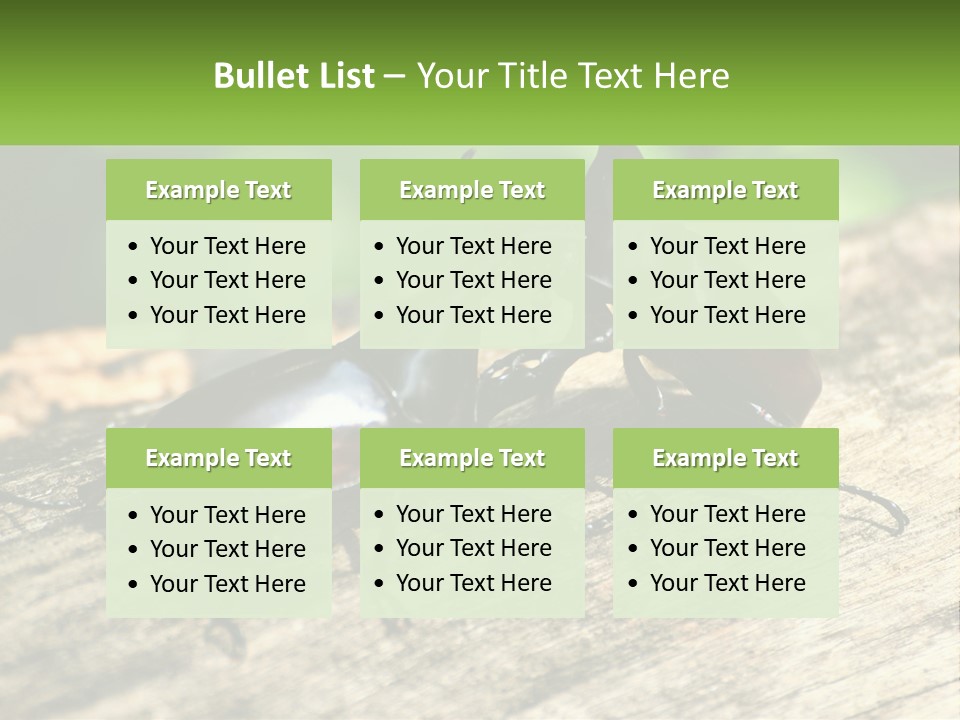 Bullet List – Your Title Text Here

Example Text
• Your Text Here
• Your Text Here
• Your Text Here

Example Text
• Your Text Here
• Your Text Here
• Your Text Here

Example Text
• Your Text Here
• Your Text Here
• Your Text Here

Example Text
• Your Text Here
• Your Text Here
• Your Text Here

Example Text
• Your Text Here
• Your Text Here
• Your Text Here

Example Text
• Your Text Here
• Your Text Here
• Your Text Here